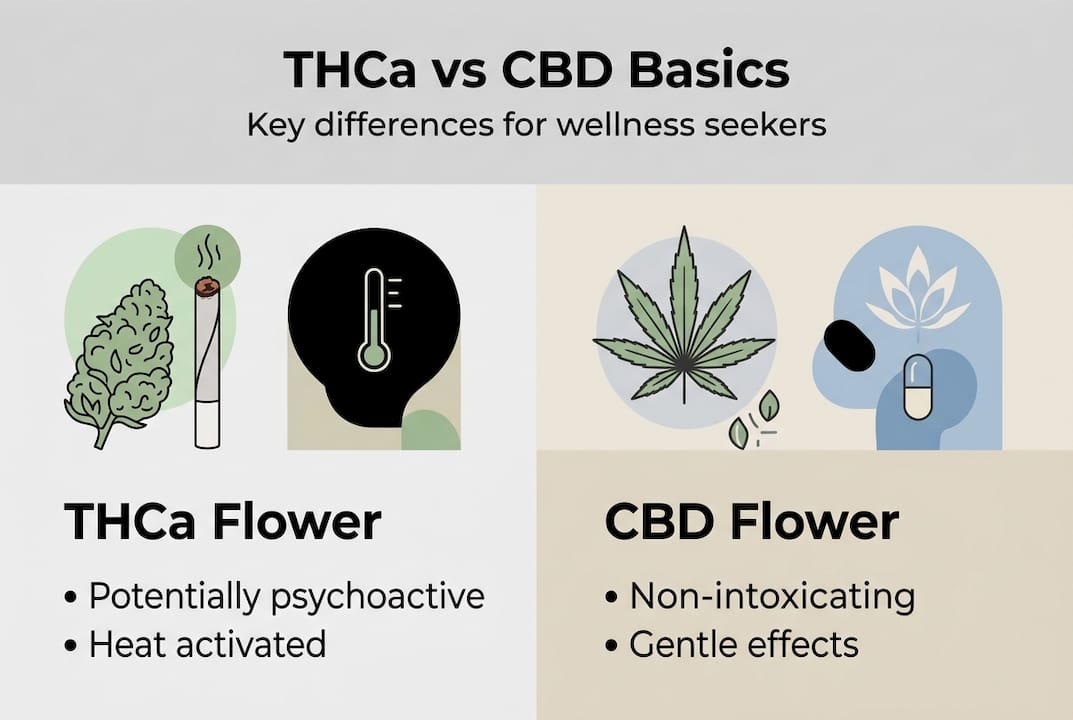 THCa vs CBD Basics
Key differences for wellness seekers

THCa Flower
• Potentially psychoactive
• Heat activated

CBD Flower
• Non-intoxicating
• Gentle effects